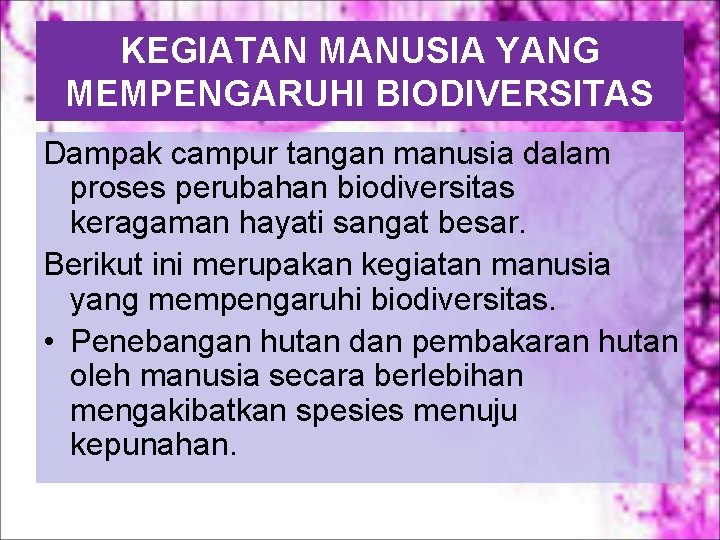 KEGIATAN MANUSIA YANG MEMPENGARUHI BIODIVERSITAS

Dampak campur tangan manusia dalam proses perubahan biodiversitas keragaman hayati sangat besar.

Berikut ini merupakan kegiatan manusia yang mempengaruhi biodiversitas.

• Penebangan hutan dan pembakaran hutan oleh manusia secara berlebihan mengakibatkan spesies menuju kepunahan.